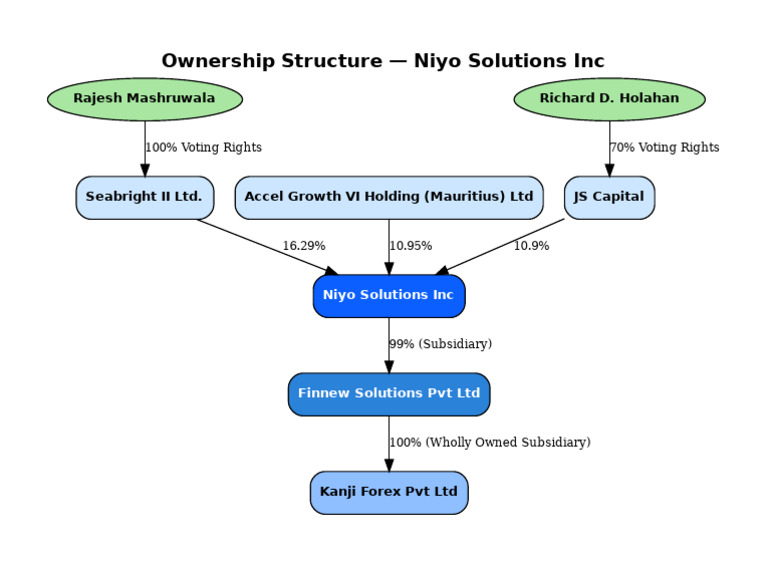 Ownership Structure — Niyo Solutions Inc

Rajesh Mashruwala

Richard D. Holahan

100% Voting Rights

70% Voting Rights

Seabright II Ltd.

Accel Growth VI Holding (Mauritius) Ltd

JS Capital

16.29%

10.95%

10.9%

Niyo Solutions Inc

99% (Subsidiary)

Finnew Solutions Pvt Ltd

100% (Wholly Owned Subsidiary)

Kanji Forex Pvt Ltd